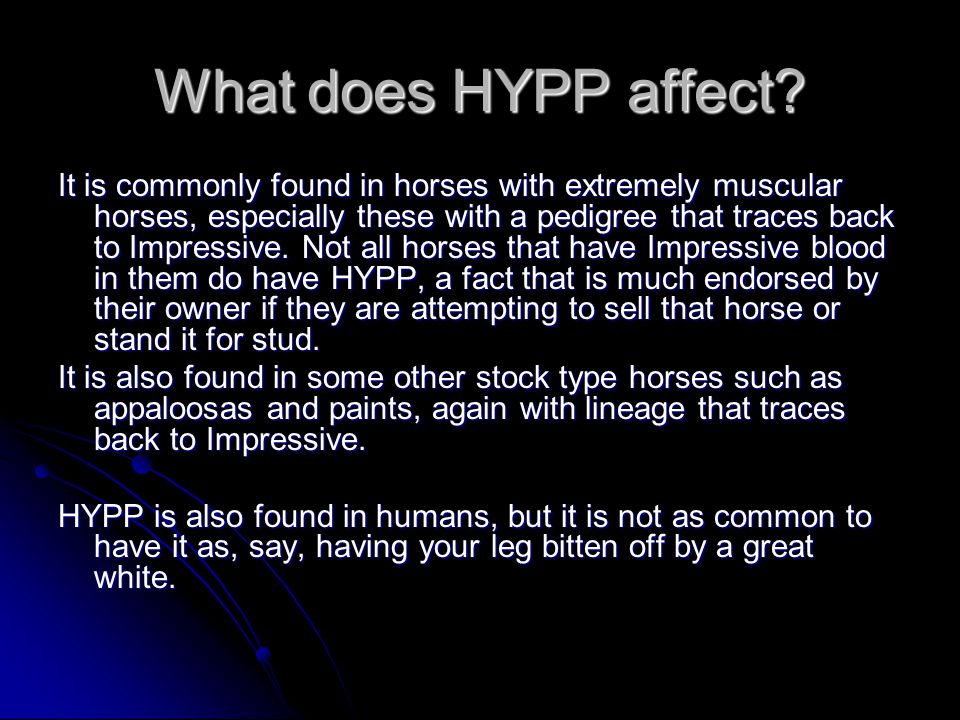 What does HYPP affect?

It is commonly found in horses with extremely muscular horses, especially these with a pedigree that traces back to Impressive. Not all horses that have Impressive blood in them do have HYPP, a fact that is much endorsed by their owner if they are attempting to sell that horse or stand it for stud.

It is also found in some other stock type horses such as appaloosas and paints, again with lineage that traces back to Impressive.

HYPP is also found in humans, but it is not as common to have it as, say, having your leg bitten off by a great white.